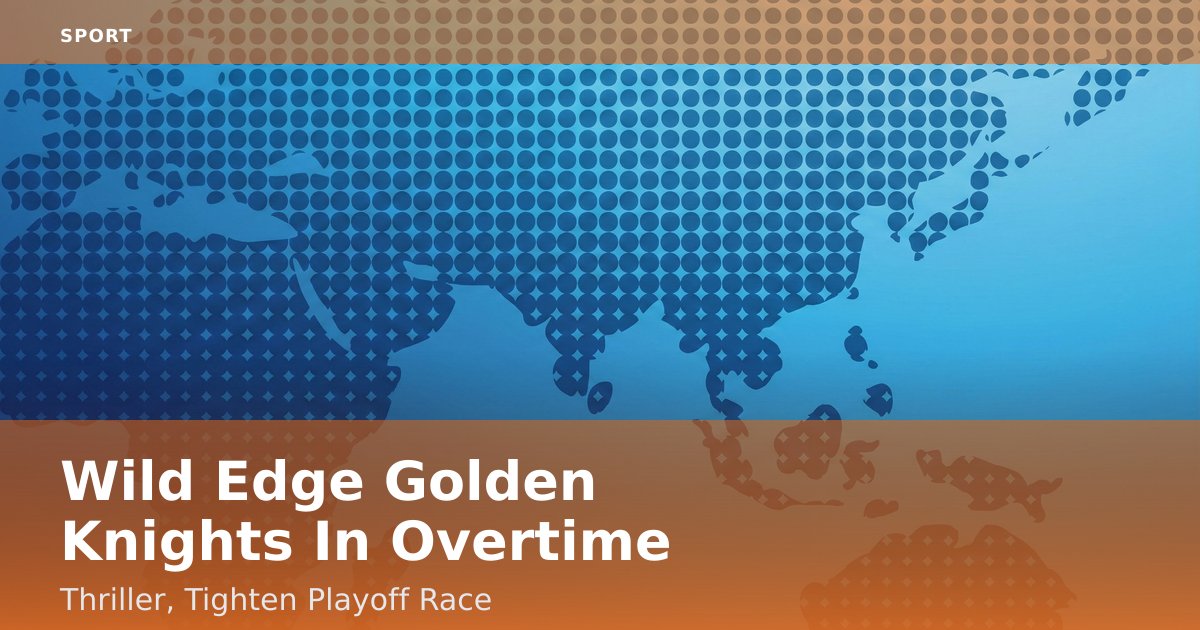 SPORT

Wild Edge Golden Knights In Overtime

Thriller, Tighten Playoff Race